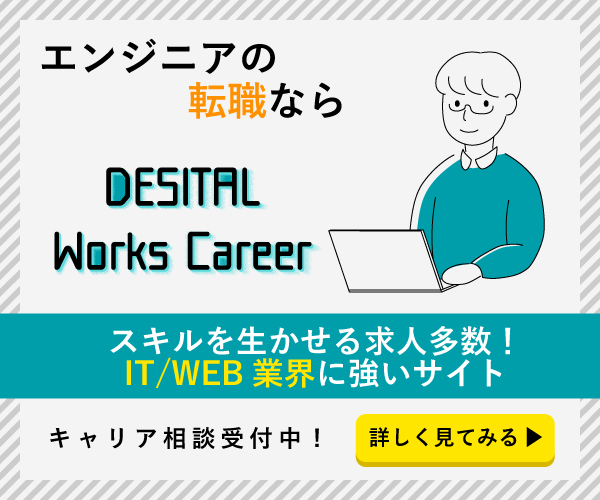 エンジニアの
転職なら

DESITAL
Works Career

スキルを生かせる求人多数！
IT/WEB 業界に強いサイト

キャリア相談受付中！

詳しく見てみる ▶